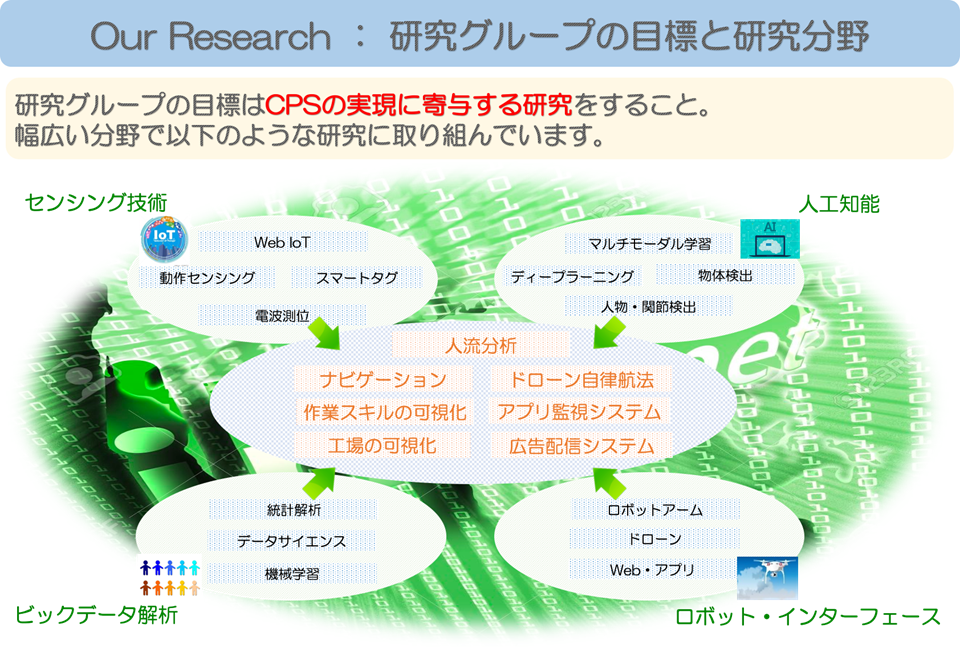 Our Research ： 研究グループの目標と研究分野

研究グループの目標はCPSの実現に寄与する研究をすること。
幅広い分野で以下のような研究に取り組んでいます。

センシング技術

IoT

Web IoT

動作センシング

スマートタグ

電波測位

人工知能

AI

マルチモーダル学習

ディープラーニング

物体検出

人物・関節検出

人流分析

ナビゲーション

ドローン自律航法

作業スキルの可視化

アプリ監視システム

工場の可視化

広告配信システム

統計解析

データサイエンス

機械学習

ビックデータ解析

ロボットアーム

ドローン

Web・アプリ

ロボット・インターフェース